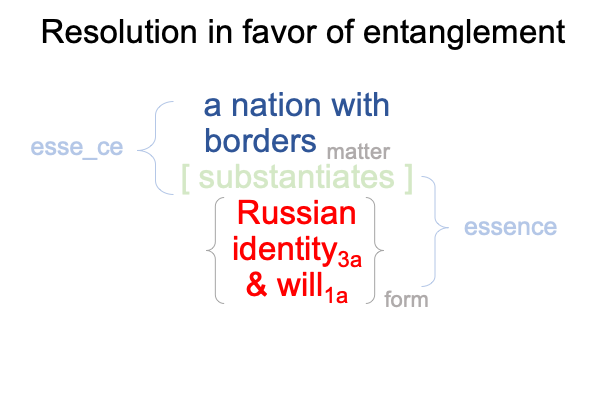 Resolution in favor of entanglement

esse_ce

a nation with borders

matter

[ substantiates ]

Russian identity$_{3a}$ & will$_{1a}$

form

essence